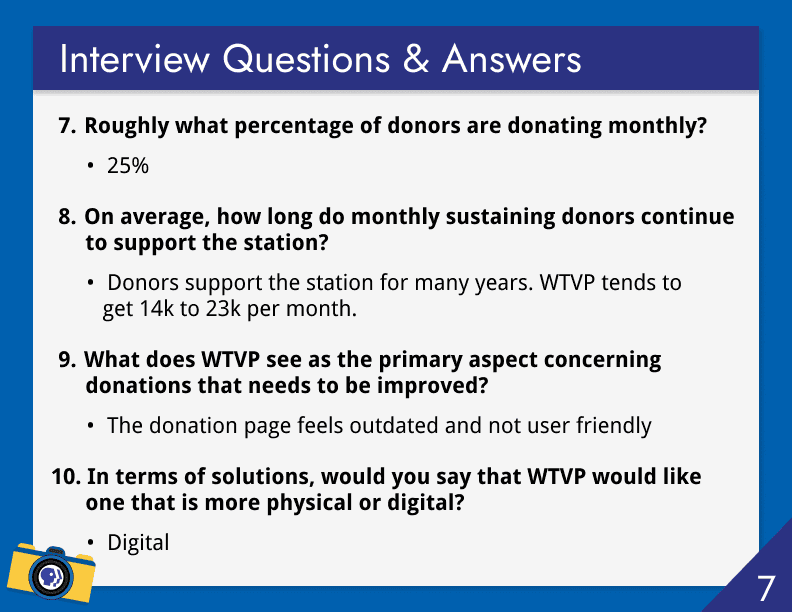 Interview Questions & Answers

7. Roughly what percentage of donors are donating monthly?

• 25%

8. On average, how long do monthly sustaining donors continue to support the station?

• Donors support the station for many years. WTVP tends to get 14k to 23k per month.

9. What does WTVP see as the primary aspect concerning donations that needs to be improved?

• The donation page feels outdated and not user friendly

10. In terms of solutions, would you say that WTVP would like one that is more physical or digital?

• Digital

7